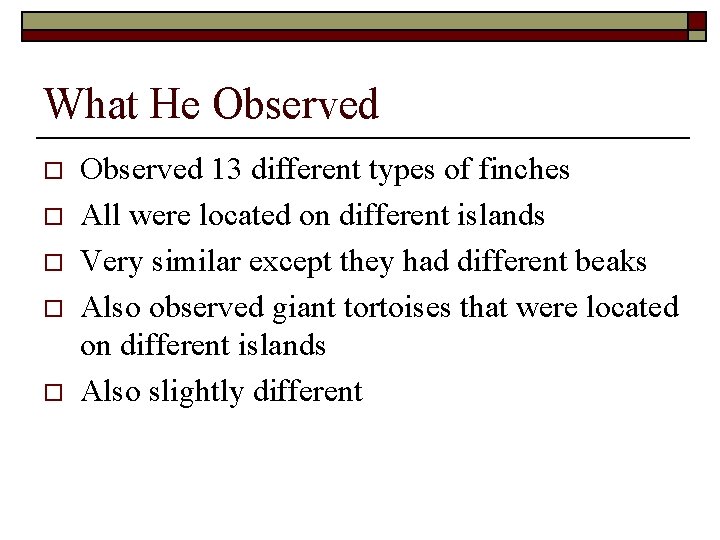 What He Observed

Observed 13 different types of finches

All were located on different islands

Very similar except they had different beaks

Also observed giant tortoises that were located on different islands

Also slightly different